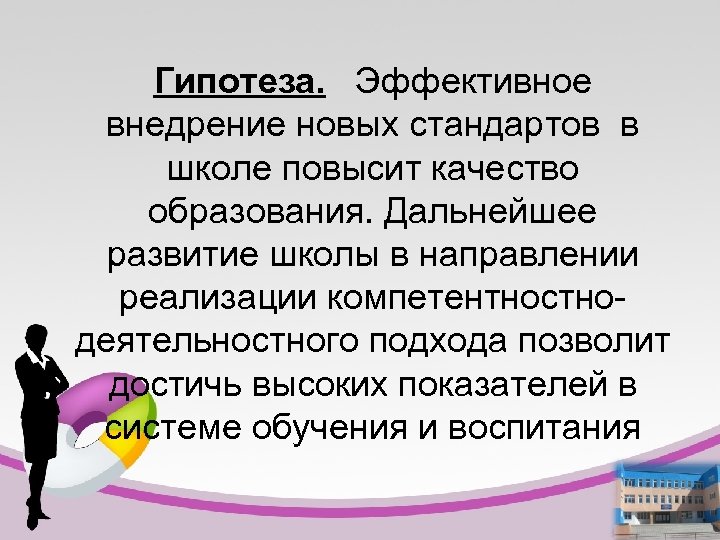 Гипотеза. Эффективное внедрение новых стандартов в школе повысит качество образования. Дальнейшее развитие школы в направлении реализации компетентностно-деятельностного подхода позволит достичь высоких показателей в системе обучения и воспитания